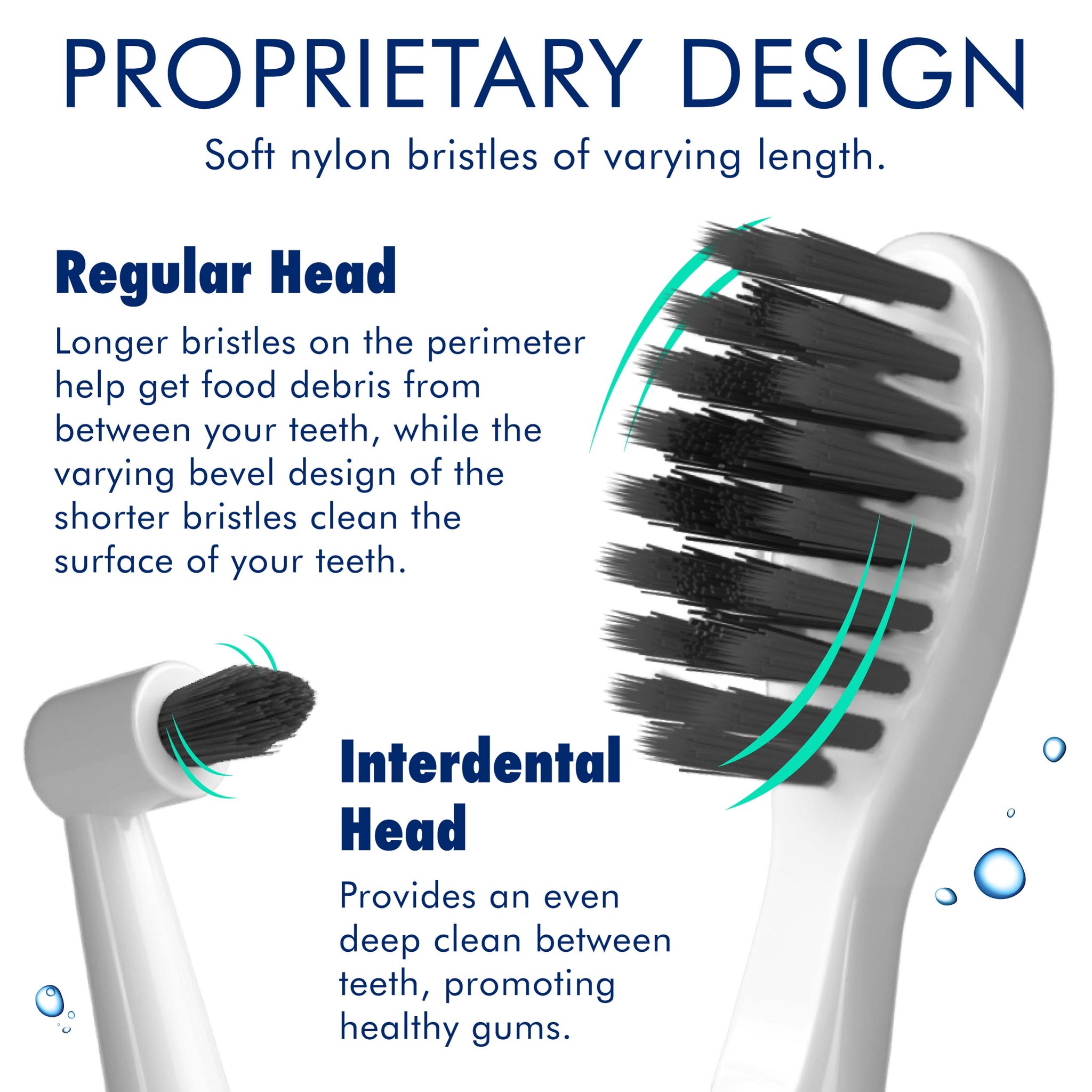 PROPRIETARY DESIGN

Soft nylon bristles of varying length.

Regular Head

Longer bristles on the perimeter help get food debris from between your teeth, while the varying bevel design of the shorter bristles clean the surface of your teeth.

Interdental Head

Provides an even deep clean between teeth, promoting healthy gums.